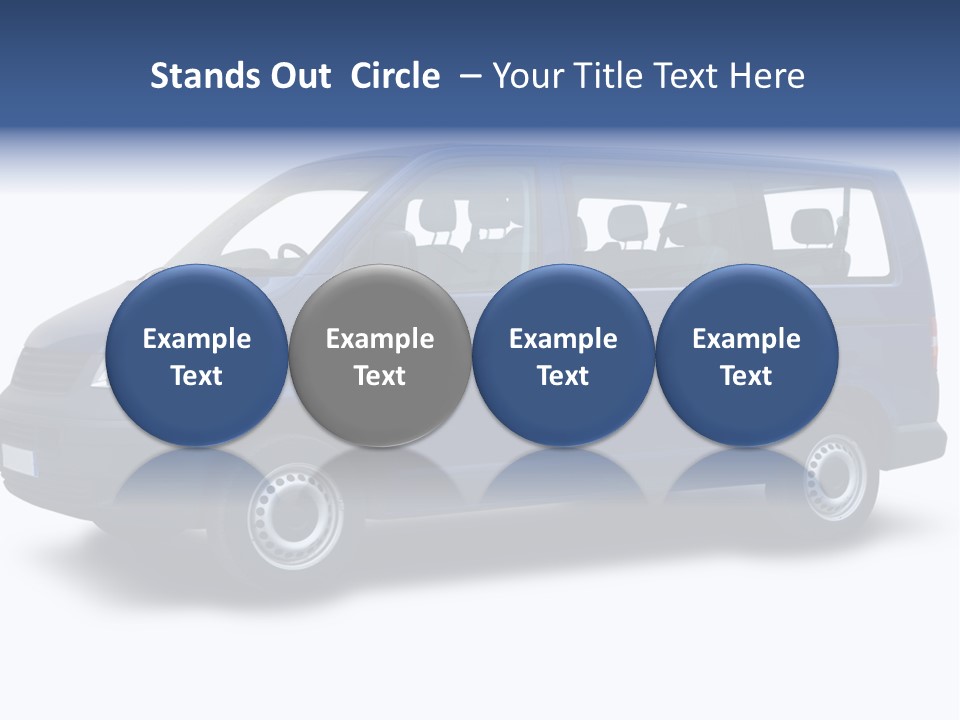 Stands Out Circle – Your Title Text Here

Example Text

Example Text

Example Text

Example Text